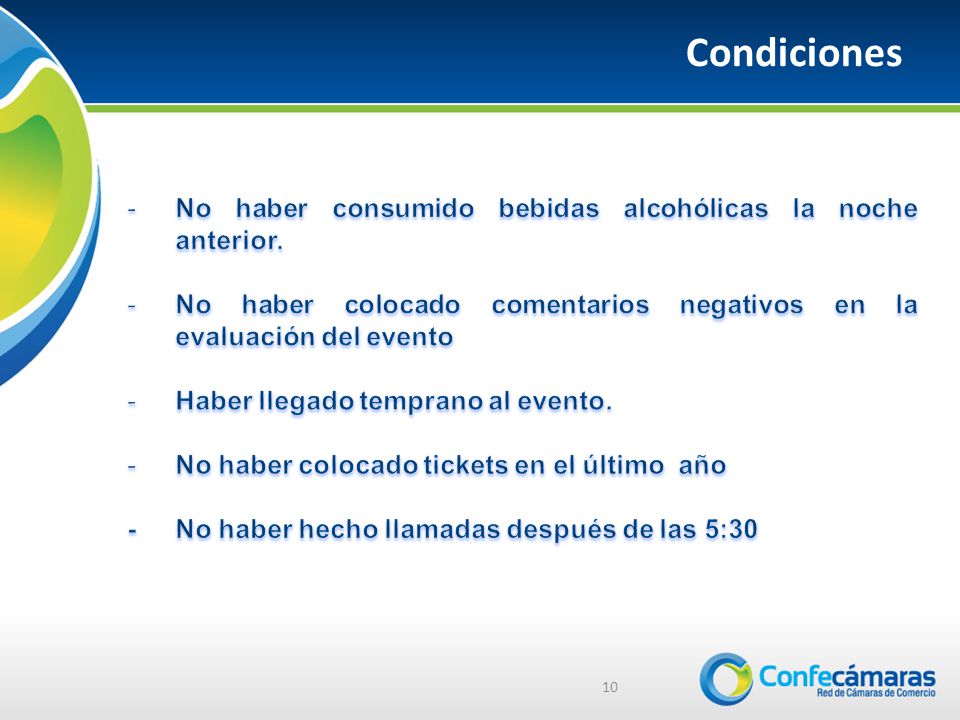 Condiciones

- No haber consumido bebidas alcohólicas la noche anterior.

- No haber colocado comentarios negativos en la evaluación del evento

- Haber llegado temprano al evento.

- No haber colocado tickets en el último año

- No haber hecho llamadas después de las 5:30

10

Confecámaras
Red de Cámaras de Comercio